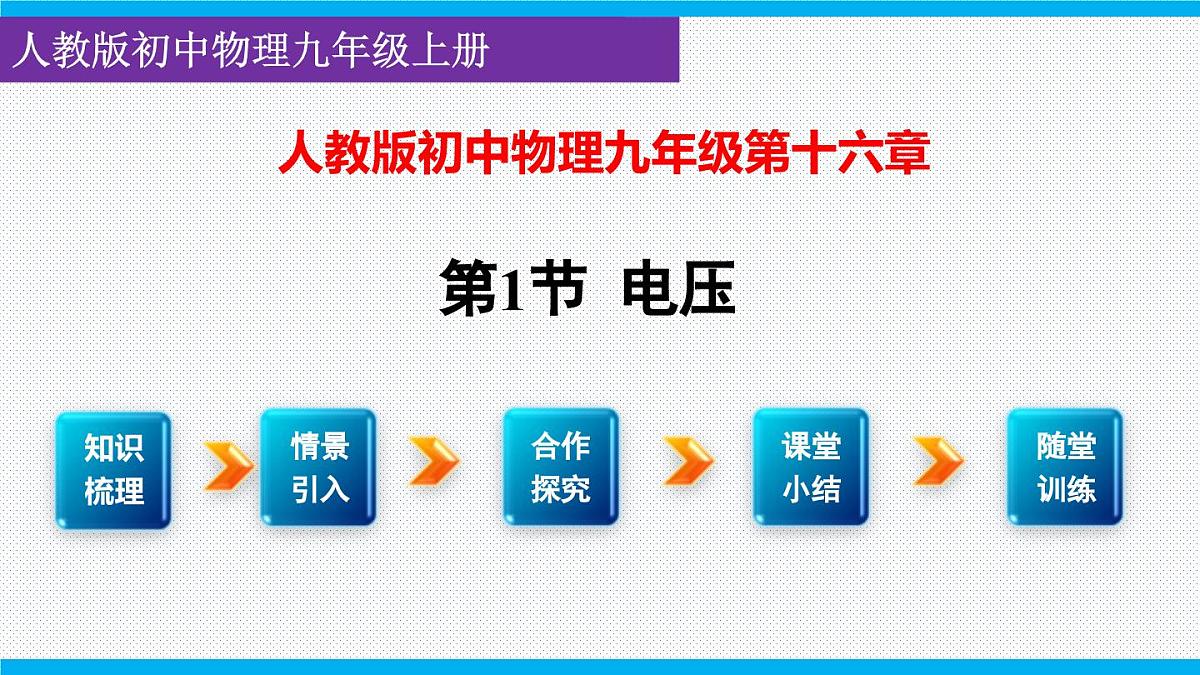 人教版初中物理九年级上册

人教版初中物理九年级第十六章

第1节 电压

知识梳理

情景引入

合作探究

课堂小结

随堂训练